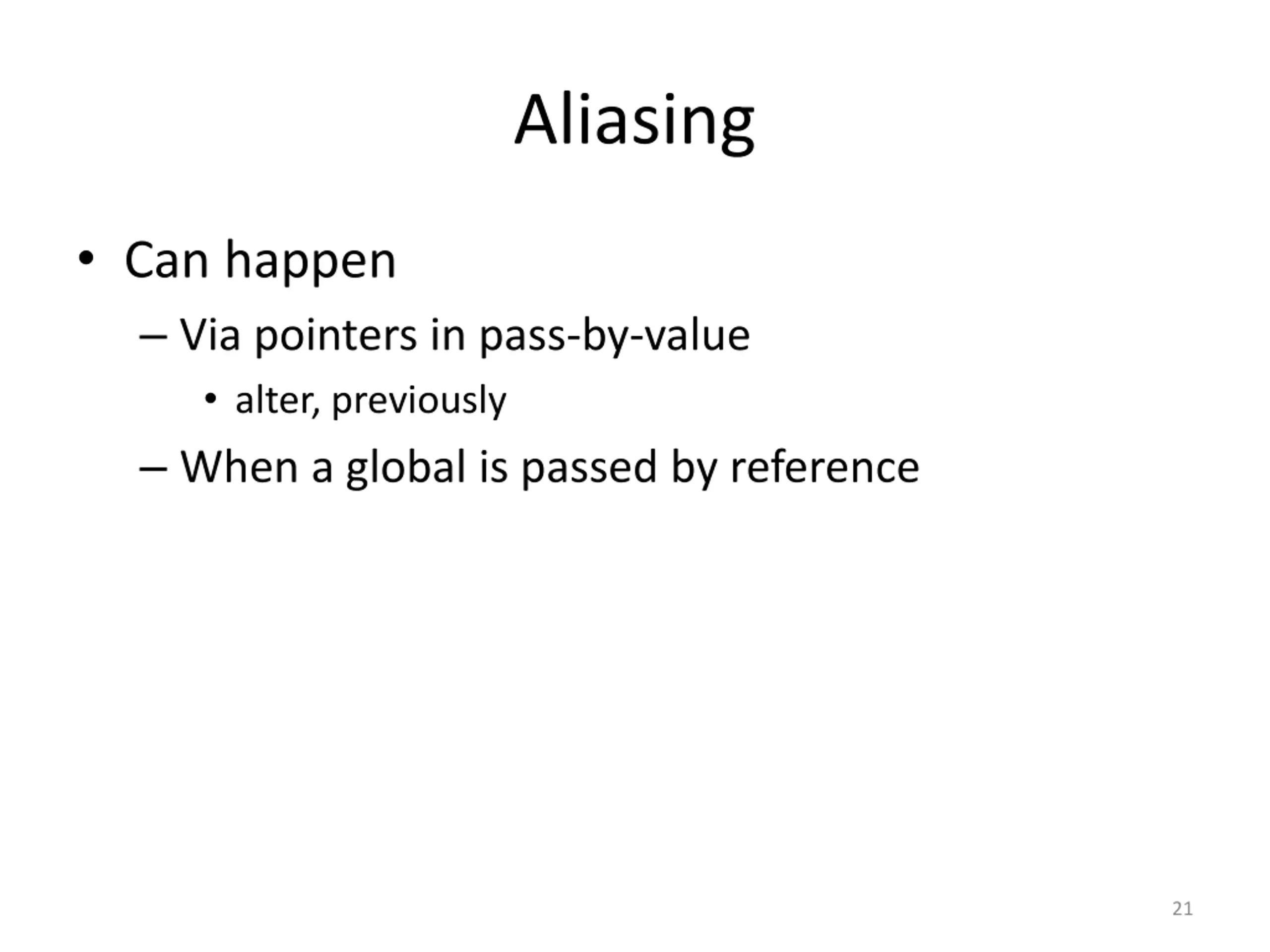 Aliasing

• Can happen
– Via pointers in pass-by-value
• alter, previously
– When a global is passed by reference

21